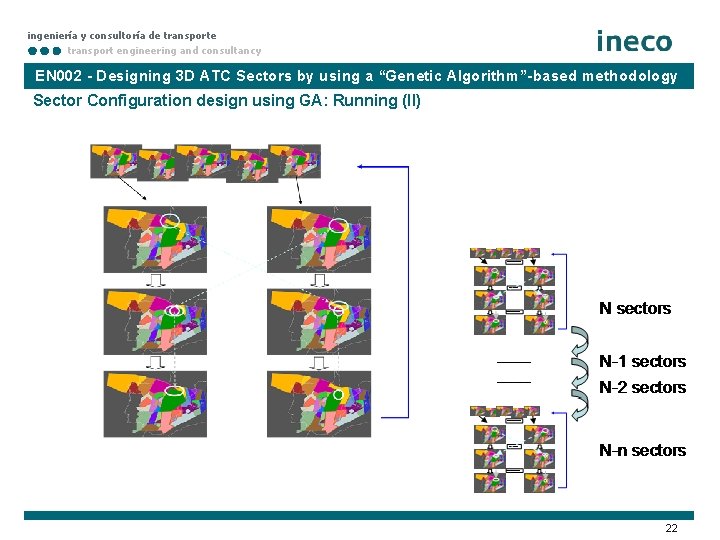 ingeniería y consultoría de transporte
transport engineering and consultancy

ineco

EN002 - Designing 3D ATC Sectors by using a “Genetic Algorithm”-based methodology

Sector Configuration design using GA: Running (II)

N sectors

N-1 sectors

N-2 sectors

N-n sectors

22